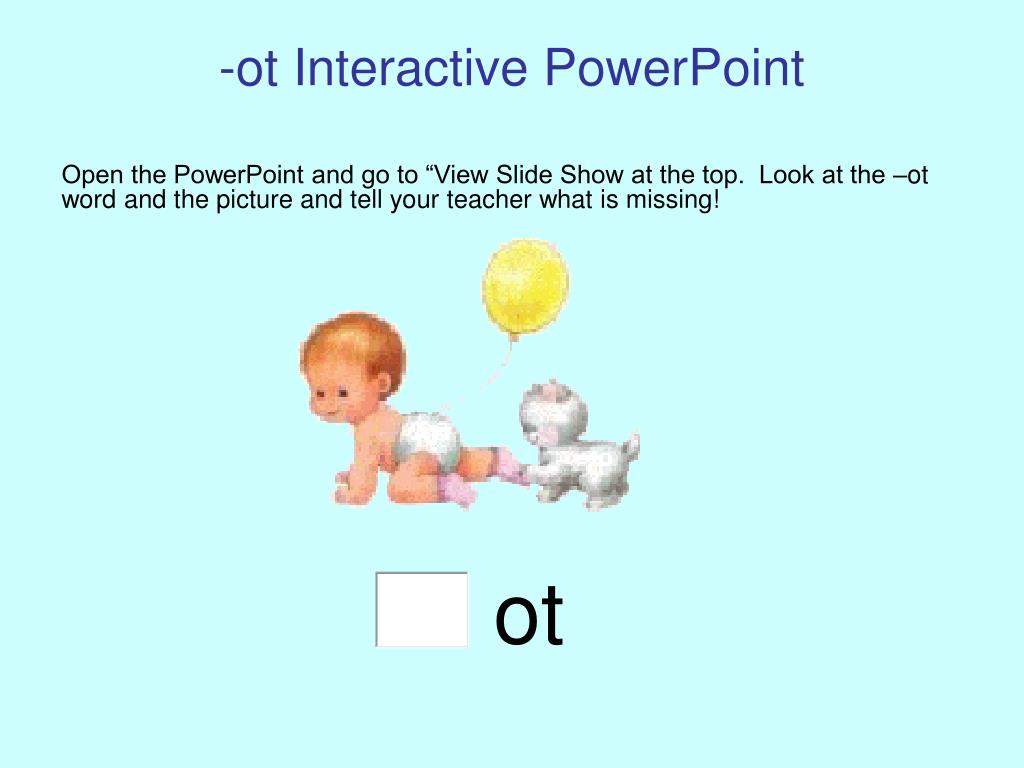 -ot Interactive PowerPoint

Open the PowerPoint and go to “View Slide Show at the top.  Look at the –ot word and the picture and tell your teacher what is missing!

ot